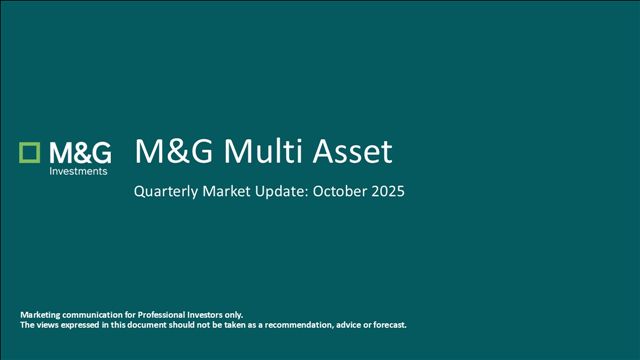 M&G
Investments

M&G Multi Asset

Quarterly Market Update: October 2025

Marketing communication for Professional Investors only.
The views expressed in this document should not be taken as a recommendation, advice or forecast.